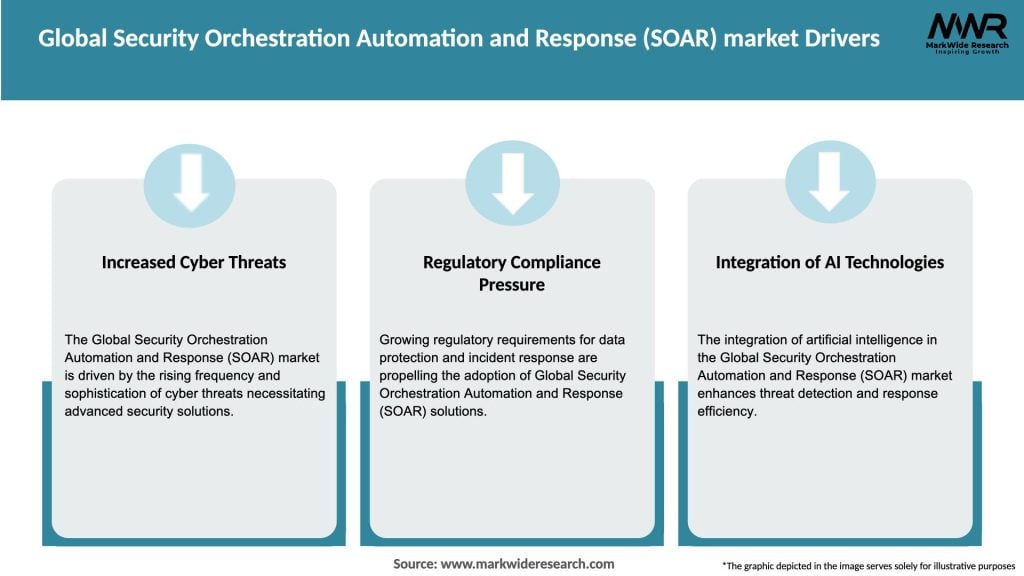 Global Security Orchestration Automation and Response (SOAR) market Drivers

MWR
MarkWide Research
Inspiring Growth

Increased Cyber Threats

The Global Security Orchestration Automation and Response (SOAR) market is driven by the rising frequency and sophistication of cyber threats necessitating advanced security solutions.

Regulatory Compliance Pressure

Growing regulatory requirements for data protection and incident response are propelling the adoption of Global Security Orchestration Automation and Response (SOAR) solutions.

Integration of AI Technologies

The integration of artificial intelligence in the Global Security Orchestration Automation and Response (SOAR) market enhances threat detection and response efficiency.

Source: www.markwideresearch.com

*The graphic depicted in the image serves solely for illustrative purposes